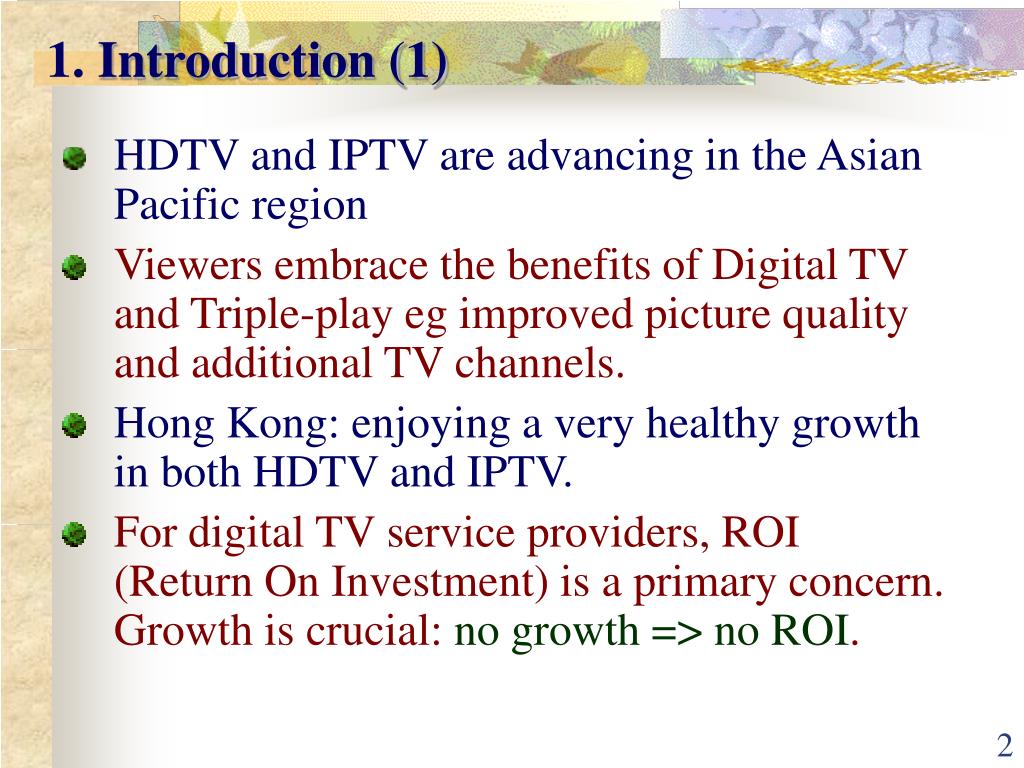 1. Introduction (1)

HDTV and IPTV are advancing in the Asian Pacific region

Viewers embrace the benefits of Digital TV and Triple-play eg improved picture quality and additional TV channels.

Hong Kong: enjoying a very healthy growth in both HDTV and IPTV.

For digital TV service providers, ROI (Return On Investment) is a primary concern. Growth is crucial: no growth => no ROI.

2